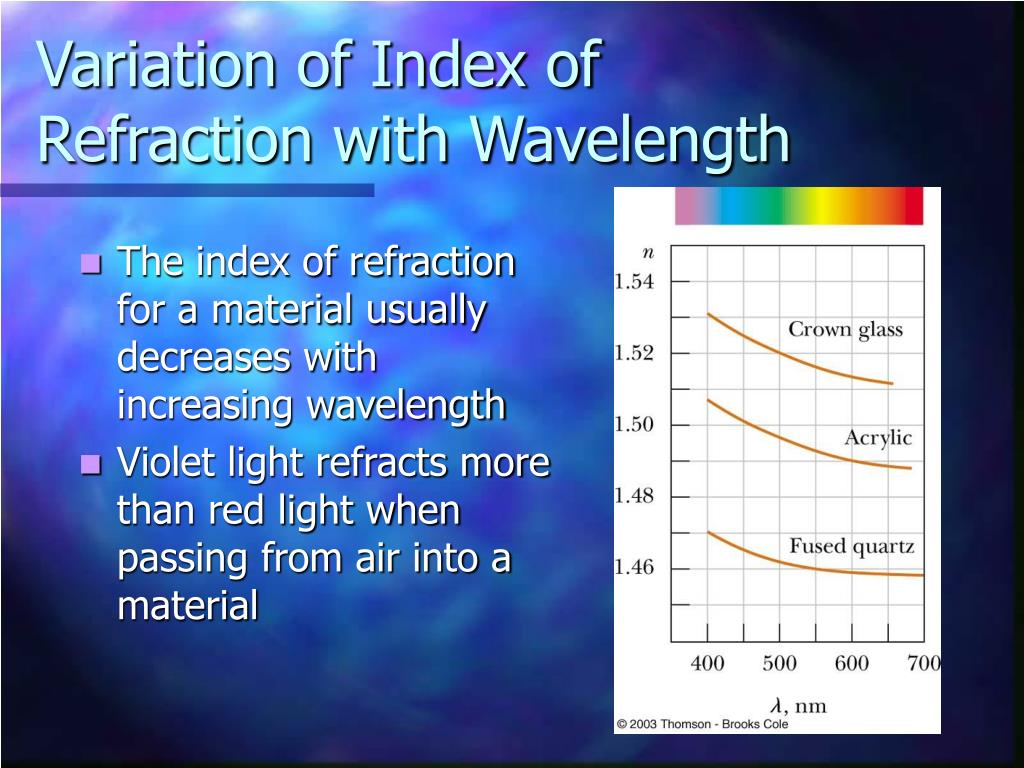 Variation of Index of Refraction with Wavelength

The index of refraction for a material usually decreases with increasing wavelength

Violet light refracts more than red light when passing from air into a material

$n$
1.54
1.52
1.50
1.48
1.46
Crown glass
Acrylic
Fused quartz
400 500 600 700
$\lambda$, nm
© 2003 Thomson - Brooks Cole